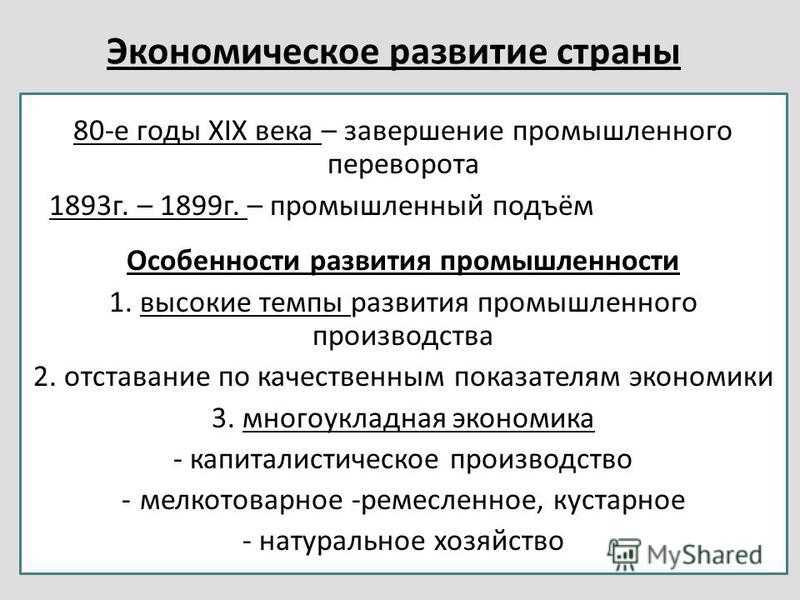 Экономическое развитие страны

80-е годы XIX века – завершение промышленного переворота

1893г. – 1899г. – промышленный подъём

Особенности развития промышленности

1. высокие темпы развития промышленного производства

2. отставание по качественным показателям экономики

3. многоукладная экономика

- капиталистическое производство

- мелкотоварное -ремесленное, кустарное

- натуральное хозяйство

MyShared